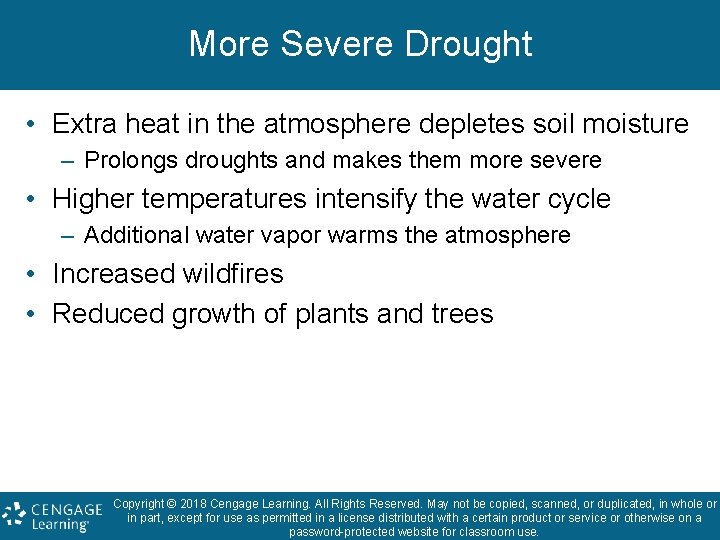 More Severe Drought

• Extra heat in the atmosphere depletes soil moisture
– Prolongs droughts and makes them more severe
• Higher temperatures intensify the water cycle
– Additional water vapor warms the atmosphere
• Increased wildfires
• Reduced growth of plants and trees

CENGAGE Learning®

Copyright © 2018 Cengage Learning. All Rights Reserved. May not be copied, scanned, or duplicated, in whole or in part, except for use as permitted in a license distributed with a certain product or service or otherwise on a password-protected website for classroom use.